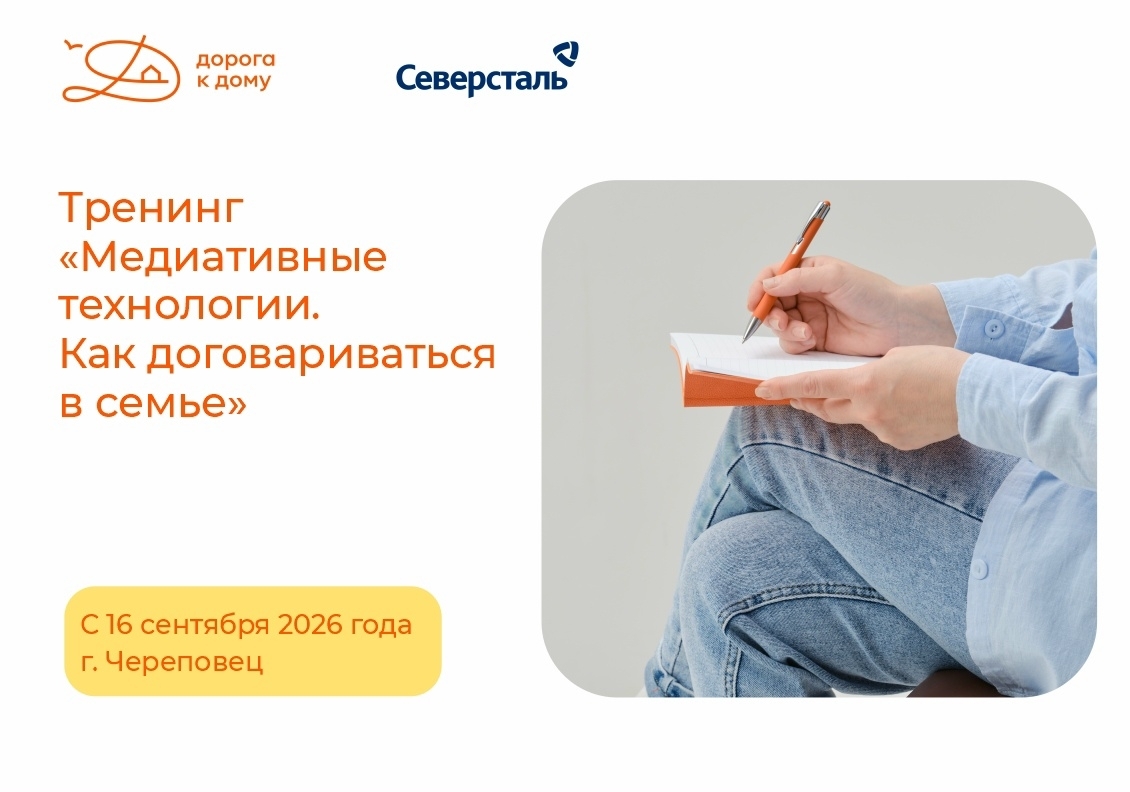 дорога к дому

Северсталь

Тренинг «Медиативные технологии. Как договариваться в семье»

С 16 сентября 2026 года
г. Череповец